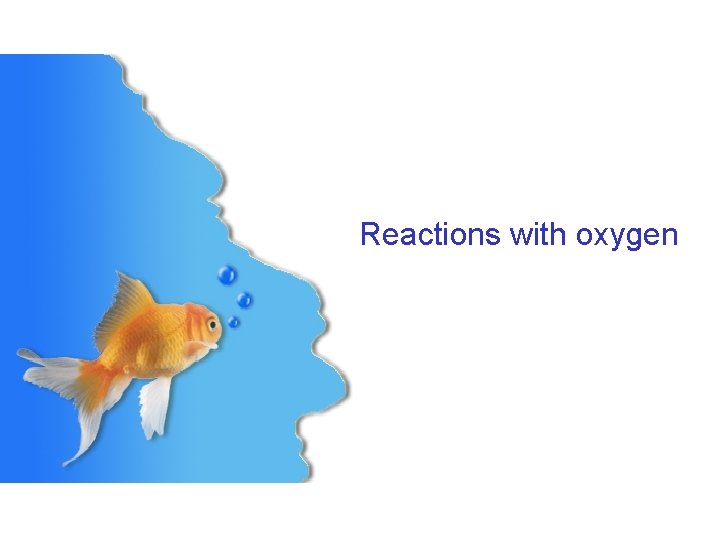 Reactions with oxygen